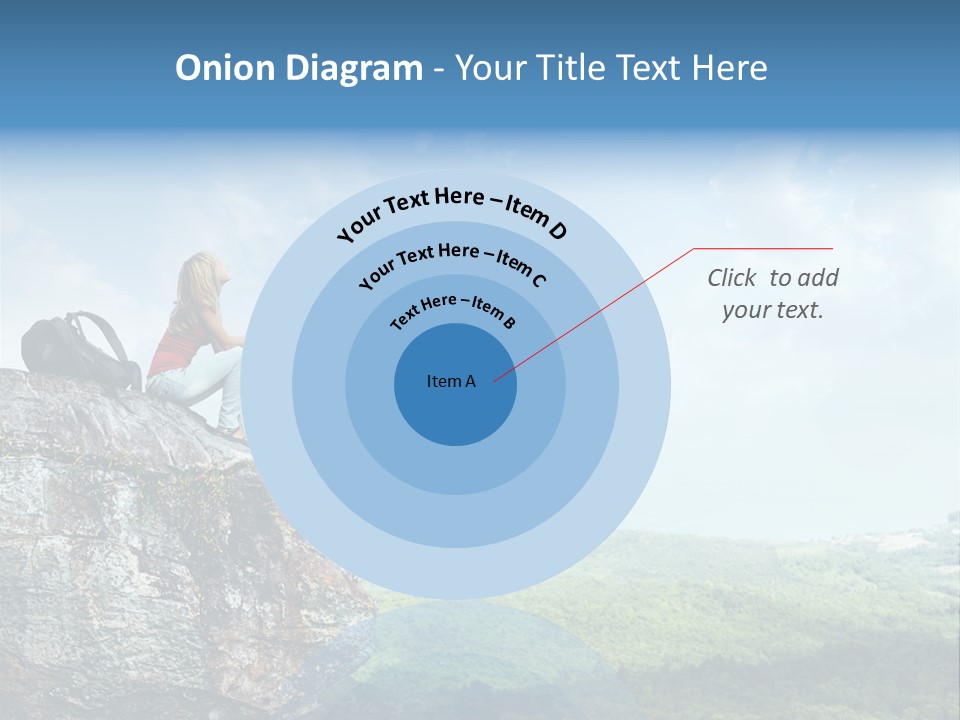 Onion Diagram - Your Title Text Here

Your Text Here – Item D

Your Text Here – Item C

Text Here – Item B

Item A

Click to add your text.